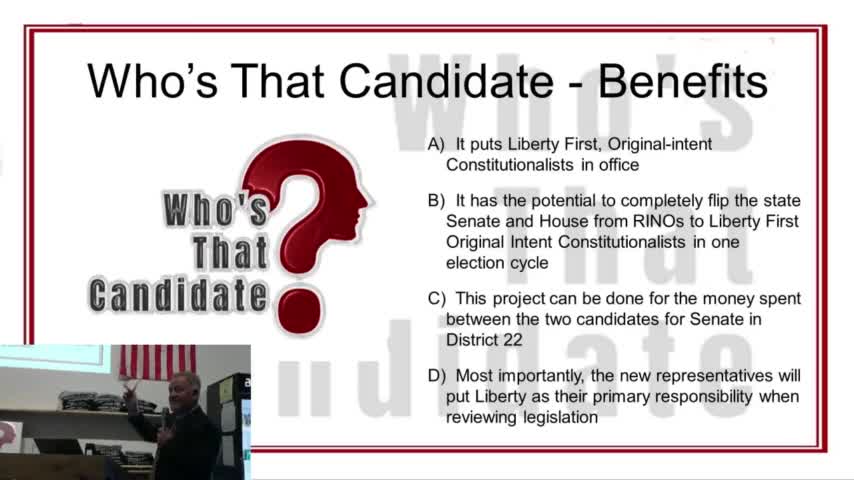 Who's That Candidate - Benefits

Who's That Candidate

A) It puts Liberty First, Original-intent Constitutionalists in office

B) It has the potential to completely flip the state Senate and House from RINOs to Liberty First Original Intent Constitutionalists in one election cycle

C) This project can be done for the money spent between the two candidates for Senate in District 22

D) Most importantly, the new representatives will put Liberty as their primary responsibility when reviewing legislation